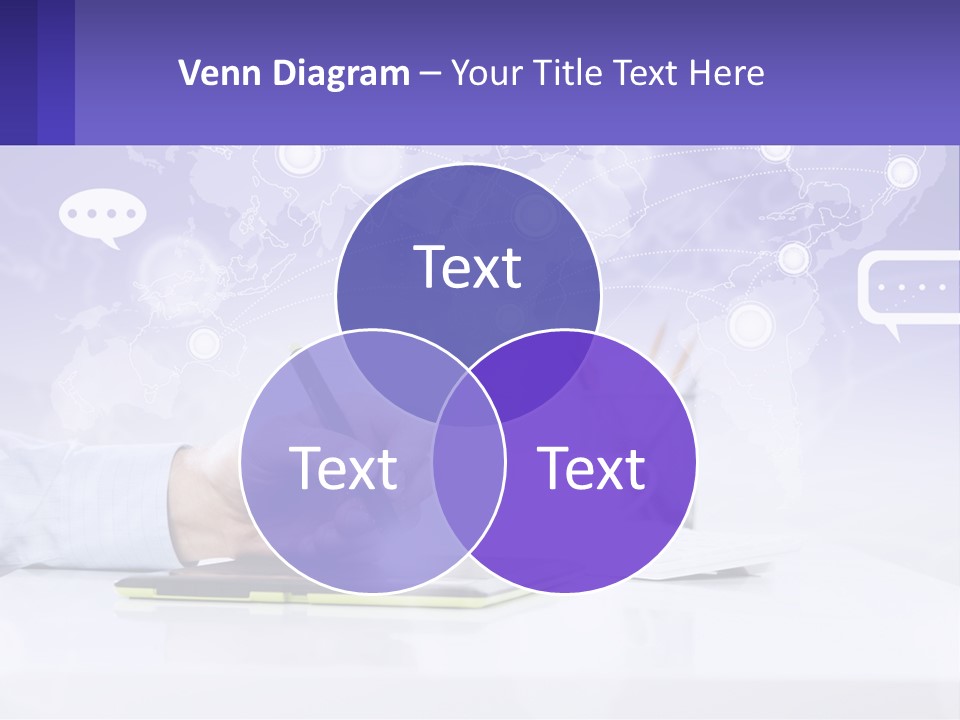 Venn Diagram – Your Title Text Here

Text

Text

Text